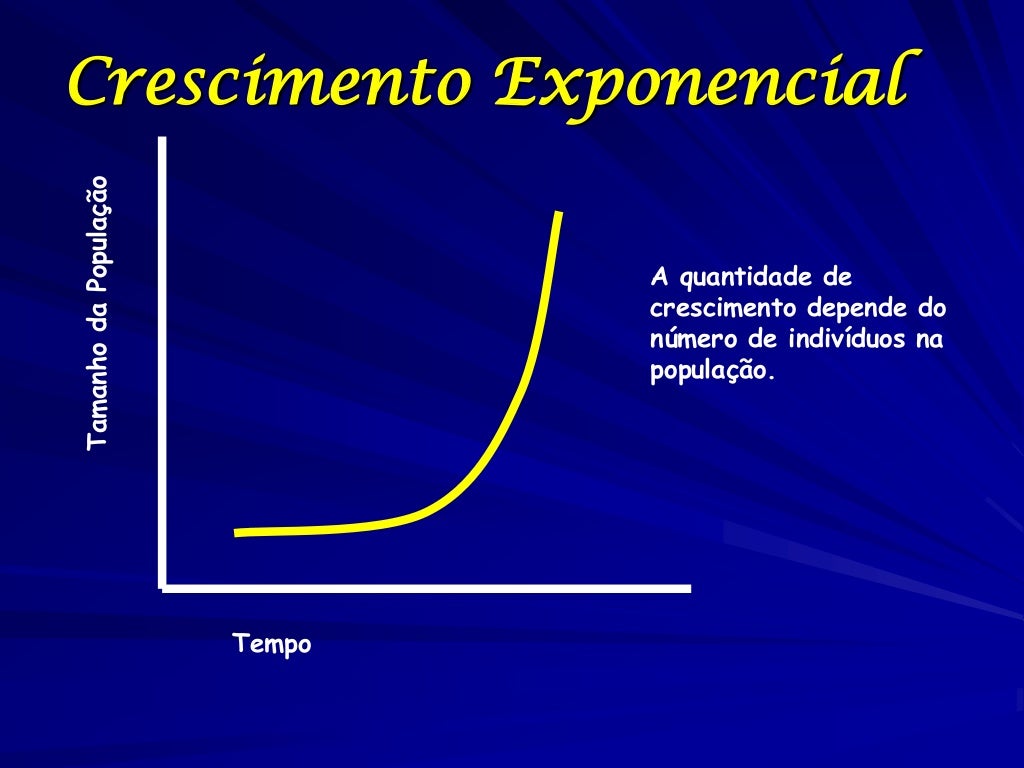 Crescimento Exponencial

Tamanho da População

A quantidade de crescimento depende do número de indivíduos na população.

Tempo